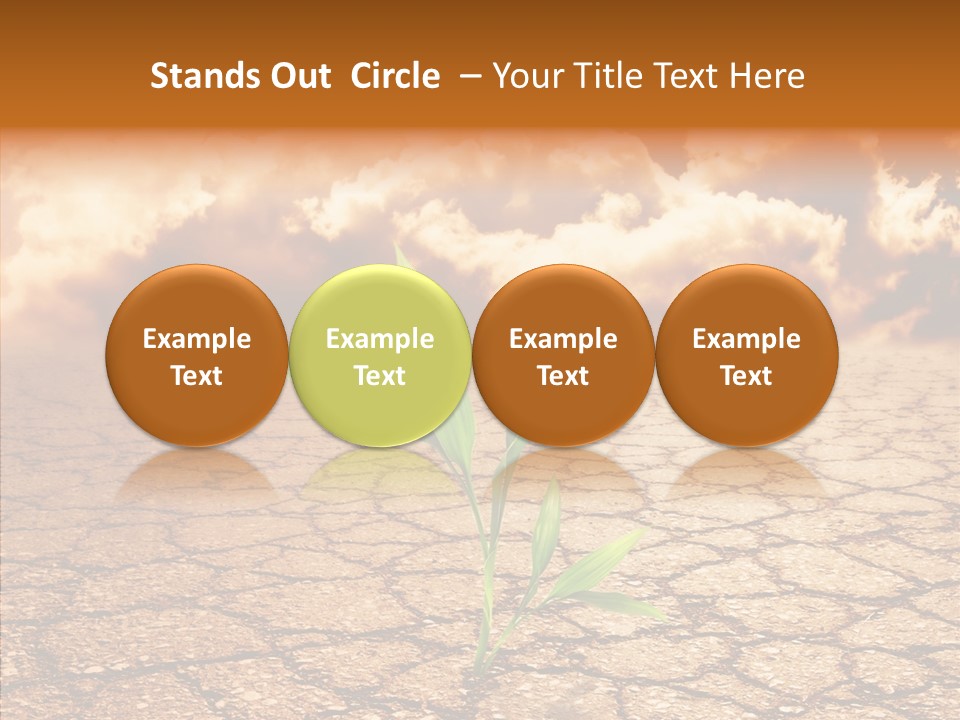 Stands Out Circle – Your Title Text Here

Example Text

Example Text

Example Text

Example Text